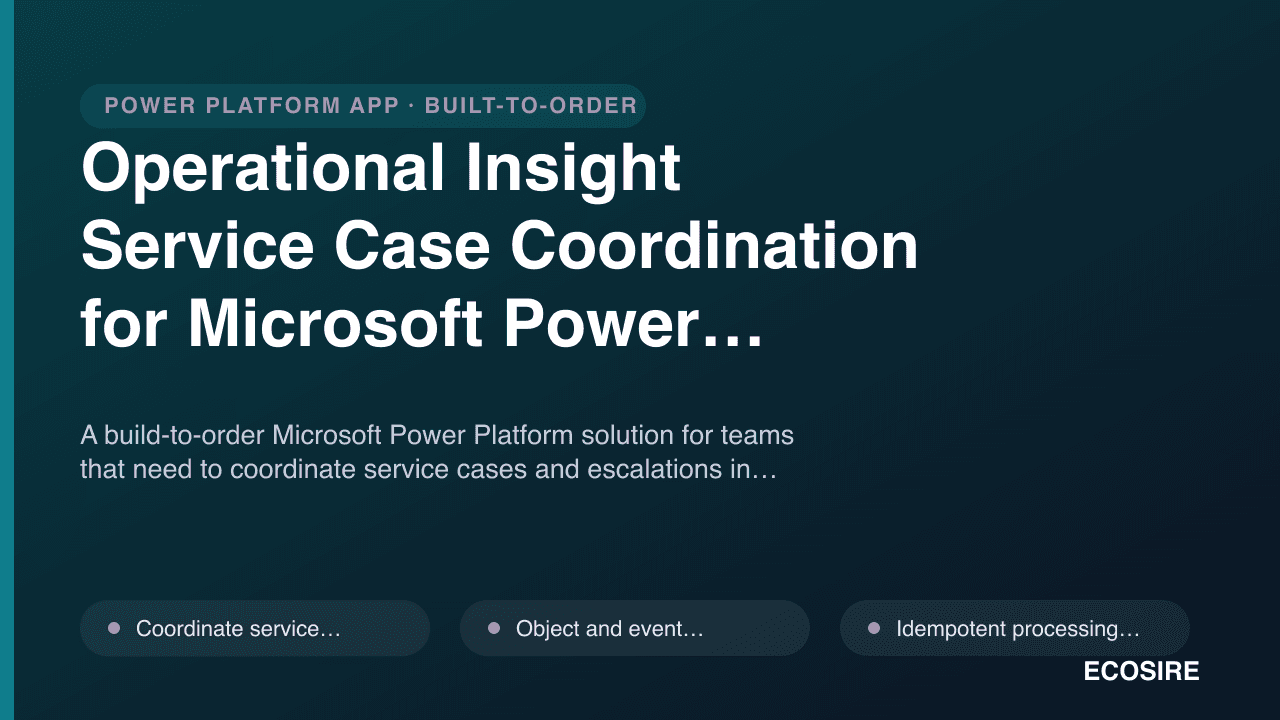 POWER PLATFORM APP · BUILT-TO-ORDER

Operational Insight Service Case Coordination for Microsoft Power…

A build-to-order Microsoft Power Platform solution for teams that need to coordinate service cases and escalations in…

Coordinate service…

Object and event…

Idempotent processing…

ECOSIRE